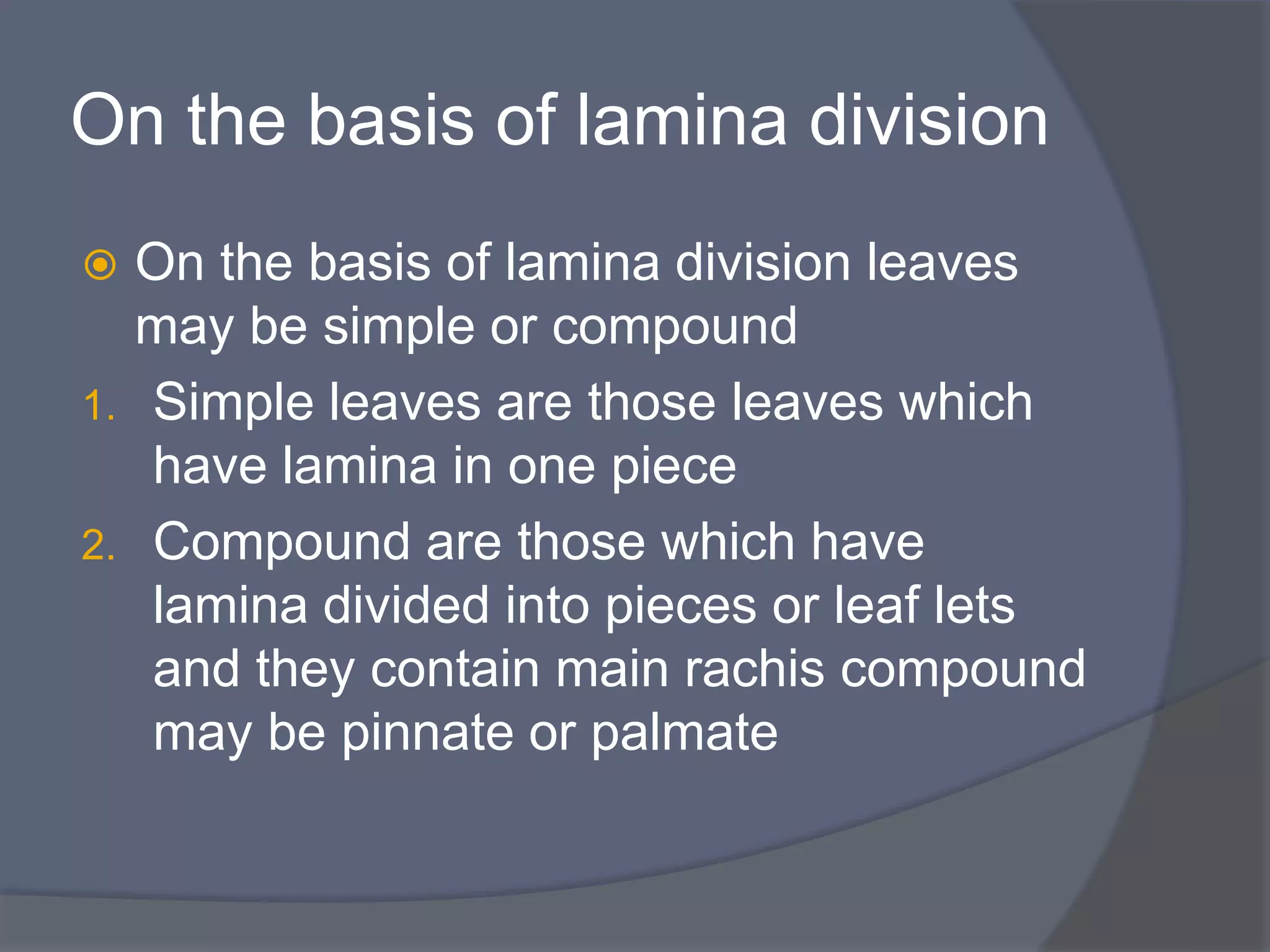 On the basis of lamina division

On the basis of lamina division leaves may be simple or compound

1. Simple leaves are those leaves which have lamina in one piece
2. Compound are those which have lamina divided into pieces or leaf lets and they contain main rachis compound may be pinnate or palmate